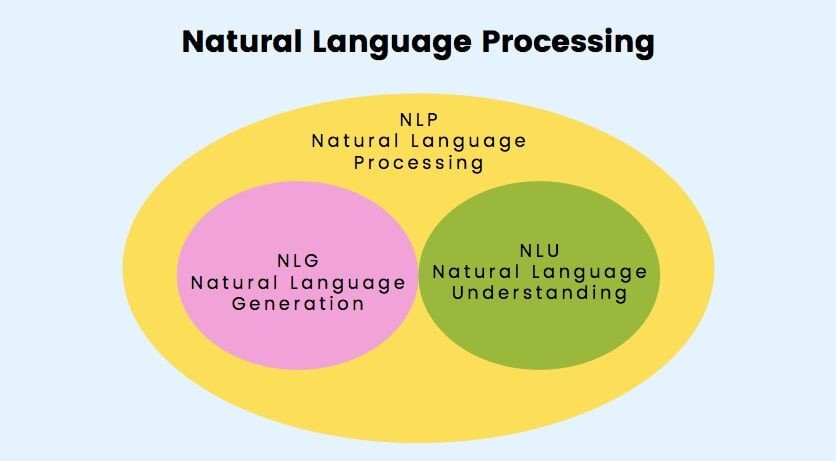 Natural Language Processing

NLP
Natural Language
Processing

NLG
Natural Language
Generation

NLU
Natural Language
Understanding